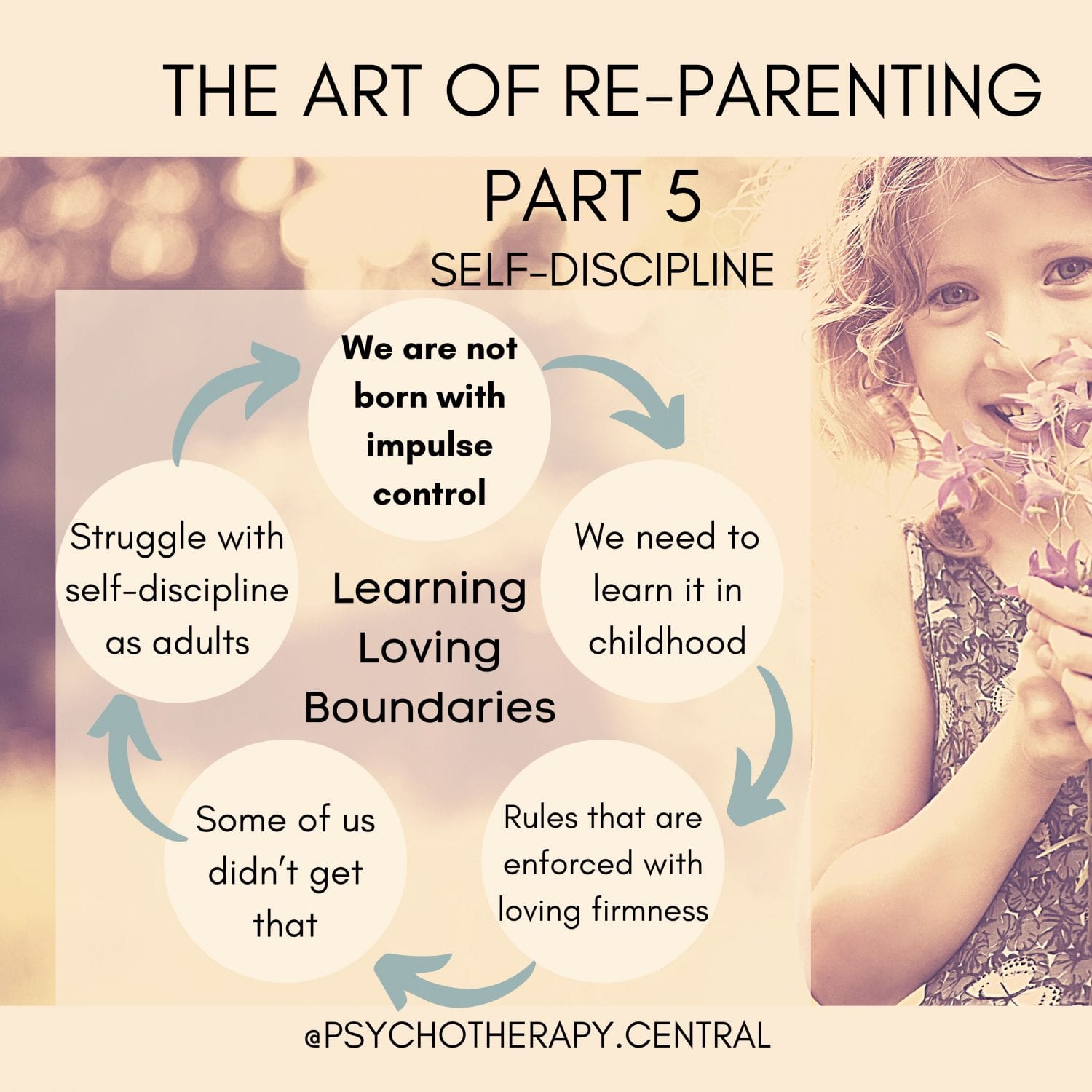 THE ART OF RE-PARENTING

PART 5

SELF-DISCIPLINE

We are not born with impulse control

We need to learn it in childhood

Rules that are enforced with loving firmness

Some of us didn't get that

Struggle with self-discipline as adults

Learning Loving Boundaries

@PSYCHOTHERAPY.CENTRAL